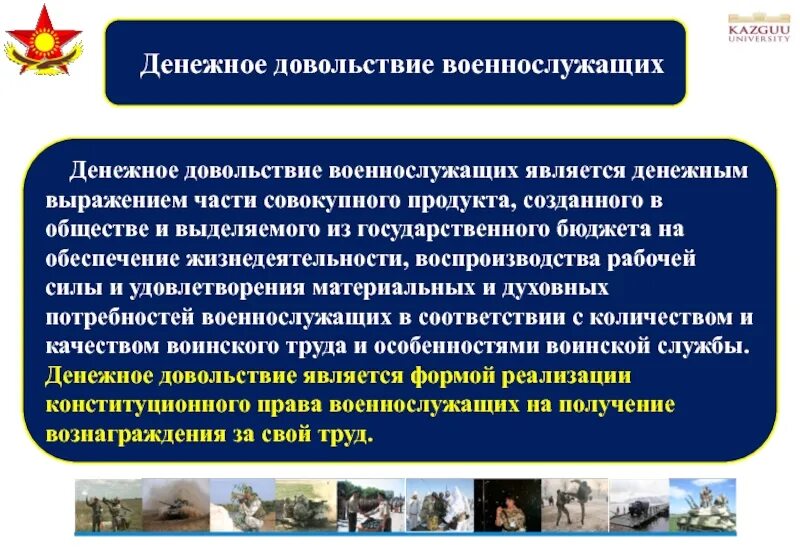 KAZGUU
UNIVERSITY

Денежное довольствие военнослужащих

Денежное довольствие военнослужащих является денежным выражением части совокупного продукта, созданного в обществе и выделяемого из государственного бюджета на обеспечение жизнедеятельности, воспроизводства рабочей силы и удовлетворения материальных и духовных потребностей военнослужащих в соответствии с количеством и качеством воинского труда и особенностями воинской службы. Денежное довольствие является формой реализации конституционного права военнослужащих на получение вознаграждения за свой труд.